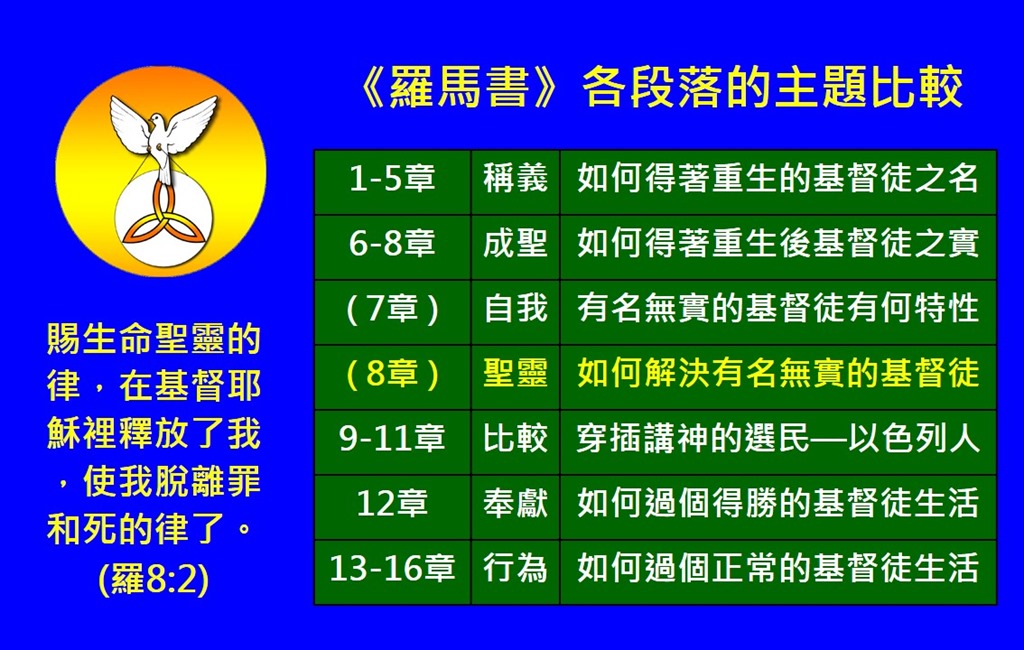 《羅馬書》各段落的主題比較

| 1-5章 | 稱義 | 如何得著重生的基督徒之名 |
|---|---|---|
| 6-8章 | 成聖 | 如何得著重生後基督徒之實 |
| (7章) | 自我 | 有名無實的基督徒有何特性 |
| (8章) | 聖靈 | 如何解決有名無實的基督徒 |
| 9-11章 | 比較 | 穿插講神的選民—以色列人 |
| 12章 | 奉獻 | 如何過個得勝的基督徒生活 |
| 13-16章 | 行為 | 如何過個正常的基督徒生活 |

賜生命聖靈的律，在基督耶穌裡釋放了我，使我脫離罪和死的律了。(羅8:2)